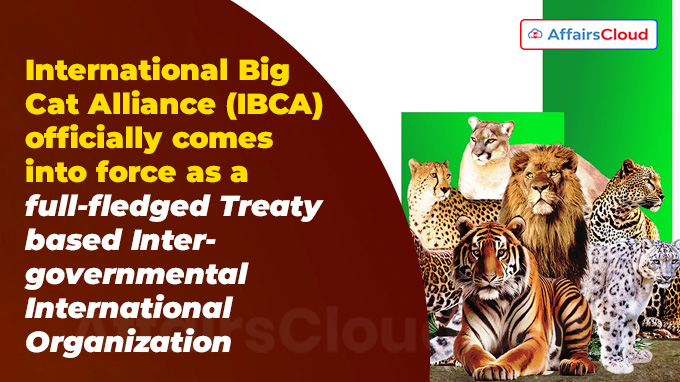 AffairsCloud

International Big Cat Alliance (IBCA) officially comes into force as a full-fledged Treaty based Inter-governmental International Organization

AffairsCloud